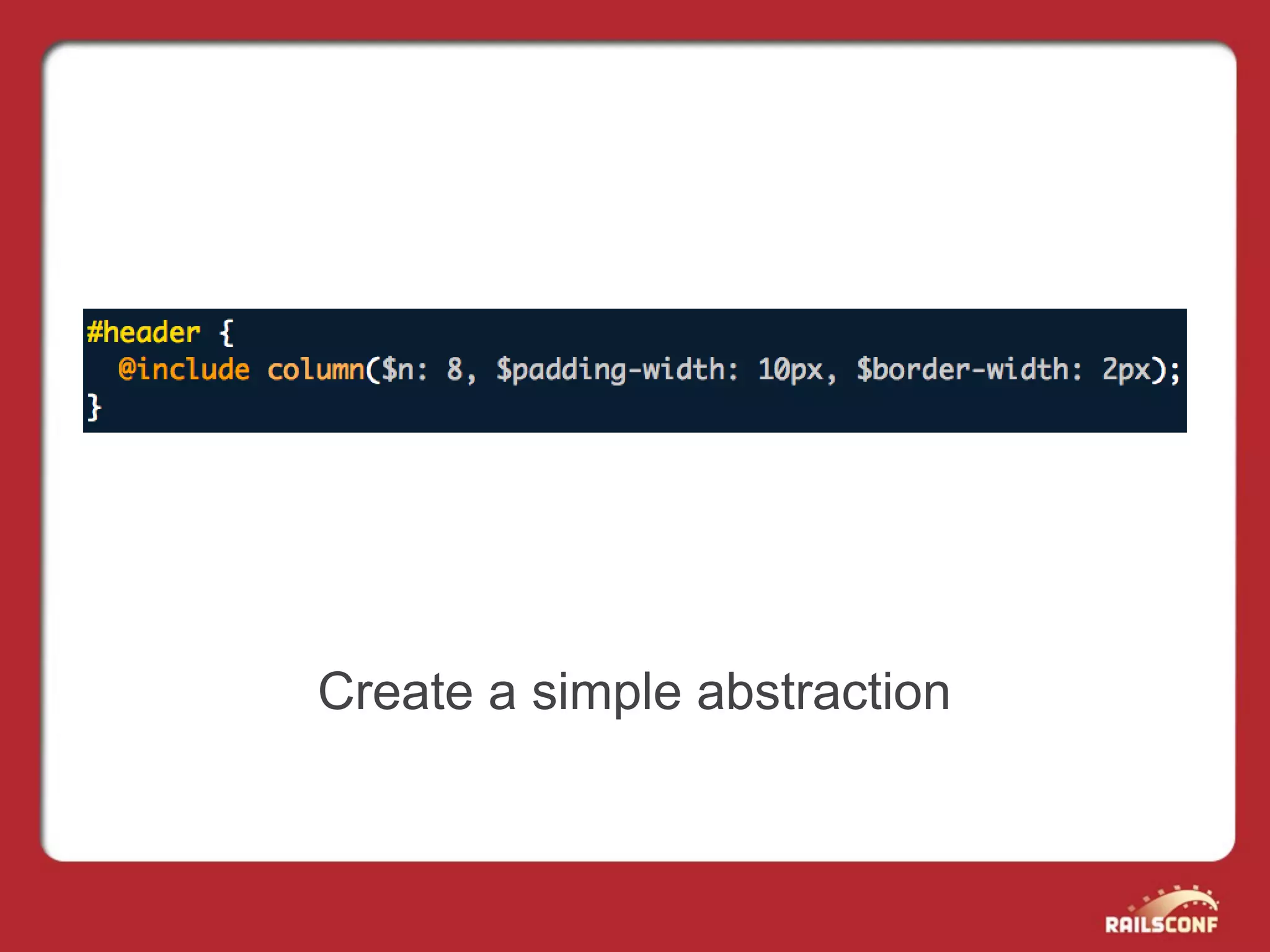 #header {
  @include column($n: 8, $padding-width: 10px, $border-width: 2px);
}

Create a simple abstraction

RAILSCONF